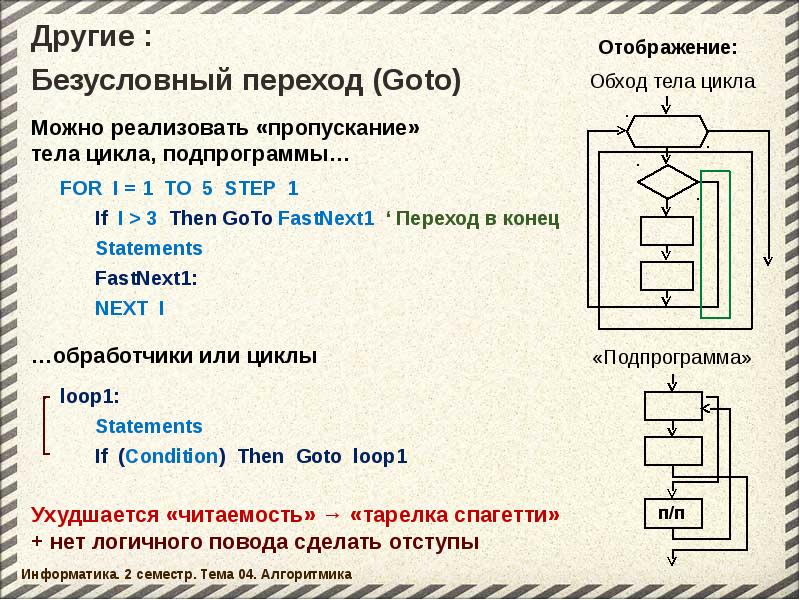 Другие :

Безусловный переход (Goto)

Можно реализовать «пропускание» тела цикла, подпрограммы…

FOR I = 1 TO 5 STEP 1
If I > 3 Then GoTo FastNext1 ' Переход в конец
Statements
FastNext1:
NEXT I

…обработчики или циклы

loop1:
Statements
If (Condition) Then Goto loop1

Ухудшается «читаемость» → «тарелка спагетти»
+ нет логичного повода сделать отступы

Отображение:

Обход тела цикла

«Подпрограмма»

п/п

Информатика. 2 семестр. Тема 04. Алгоритмика